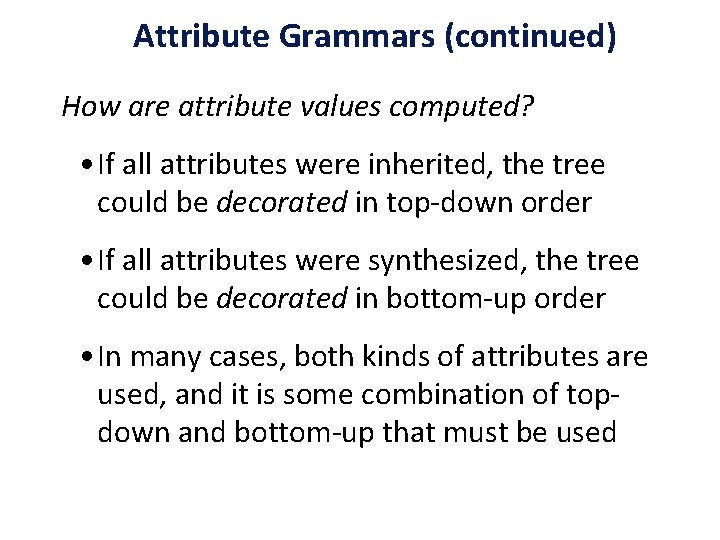 Attribute Grammars (continued)

How are attribute values computed?

• If all attributes were inherited, the tree could be decorated in top-down order

• If all attributes were synthesized, the tree could be decorated in bottom-up order

• In many cases, both kinds of attributes are used, and it is some combination of top-down and bottom-up that must be used